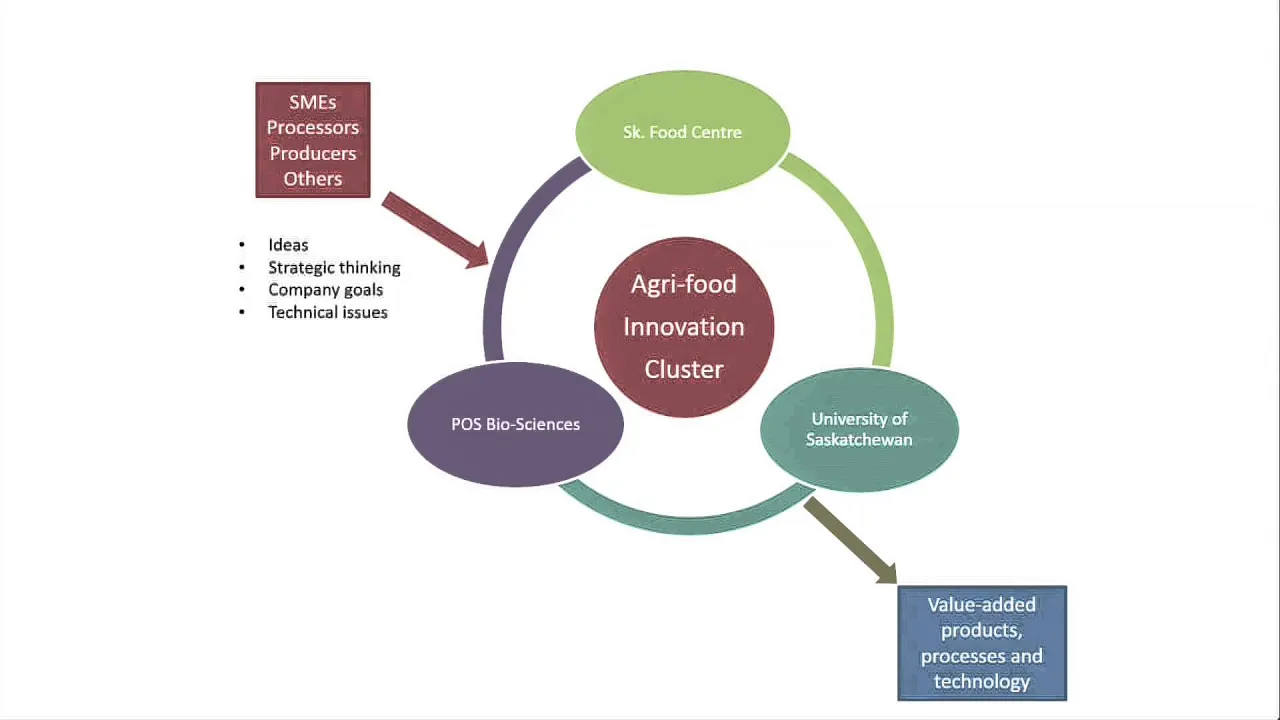 SMEs
Processors
Producers
Others

• Ideas
• Strategic thinking
• Company goals
• Technical issues

Sk. Food Centre

Agri-food Innovation Cluster

POS Bio-Sciences

University of Saskatchewan

Value-added products, processes and technology